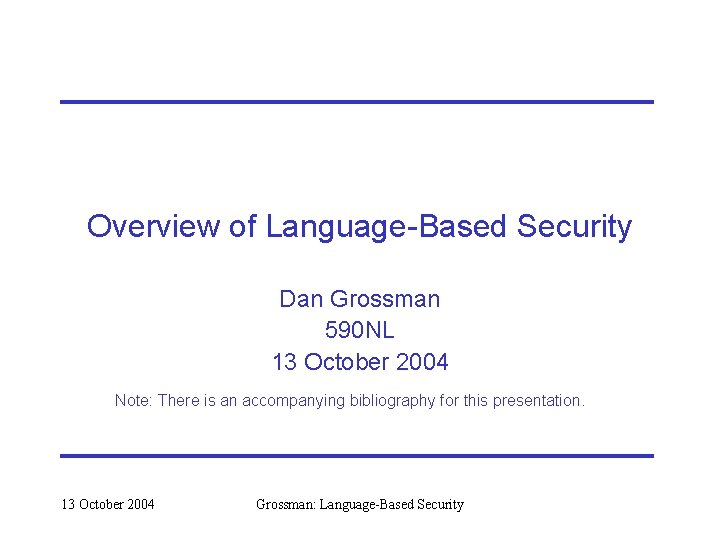 Overview of Language-Based Security

Dan Grossman
590NL
13 October 2004

Note: There is an accompanying bibliography for this presentation.

13 October 2004

Grossman: Language-Based Security